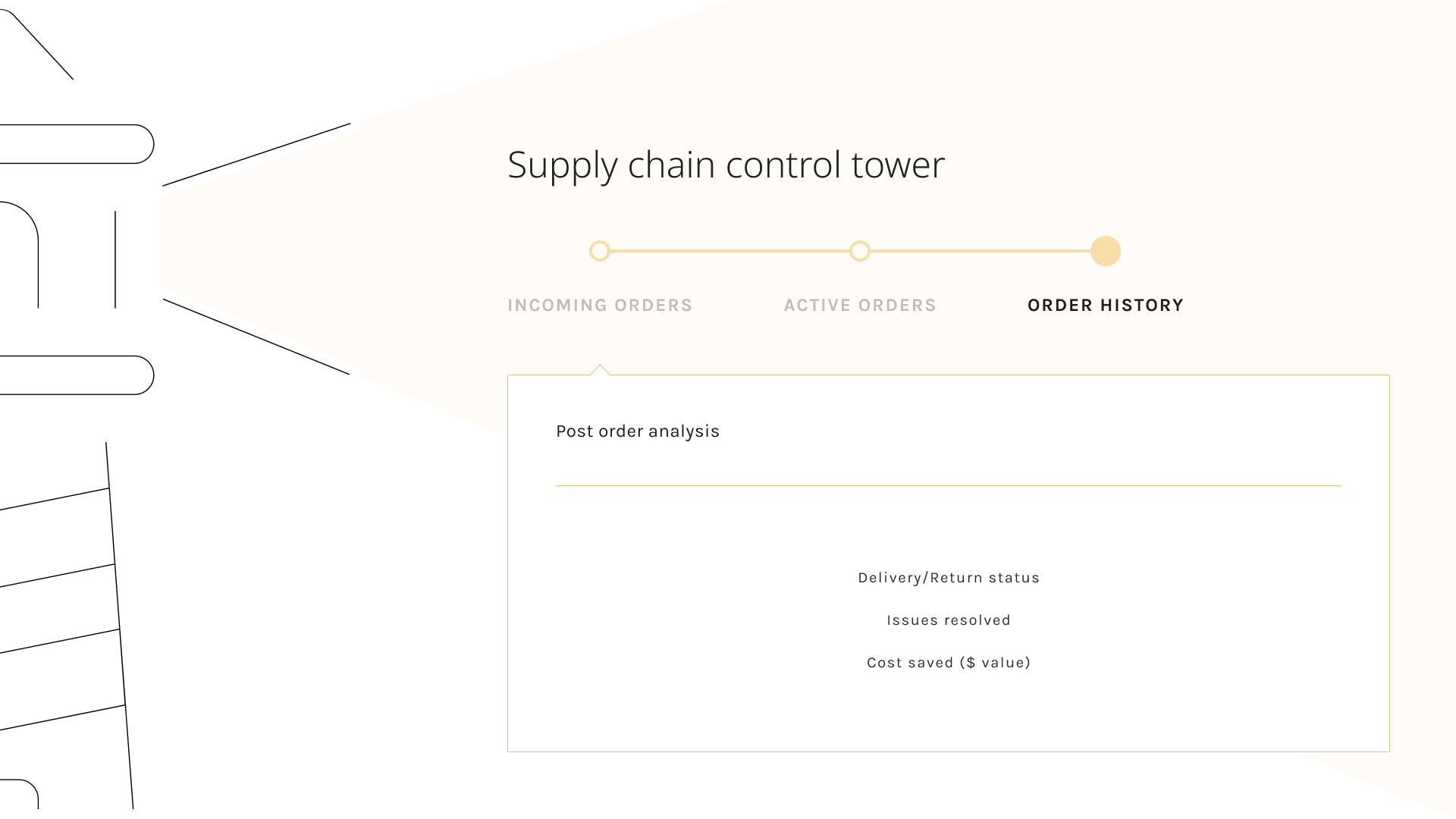 Supply chain control tower

INCOMING ORDERS

ACTIVE ORDERS

ORDER HISTORY

Post order analysis

Delivery/Return status

Issues resolved

Cost saved ($ value)